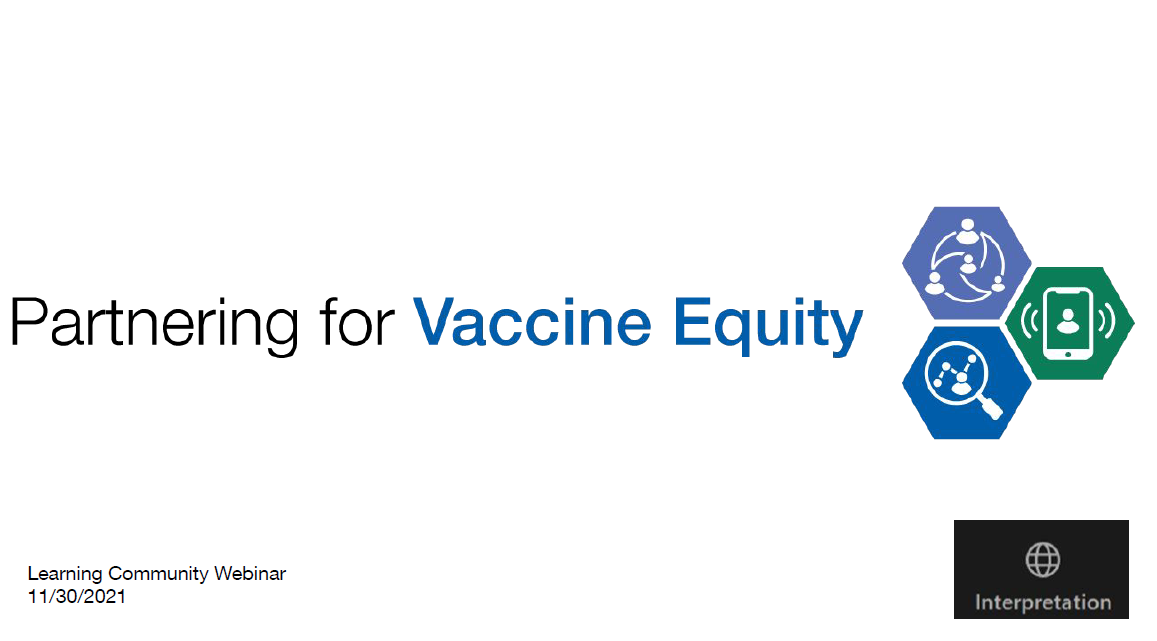 Partnering for Vaccine Equity

Learning Community Webinar
11/30/2021

Interpretation